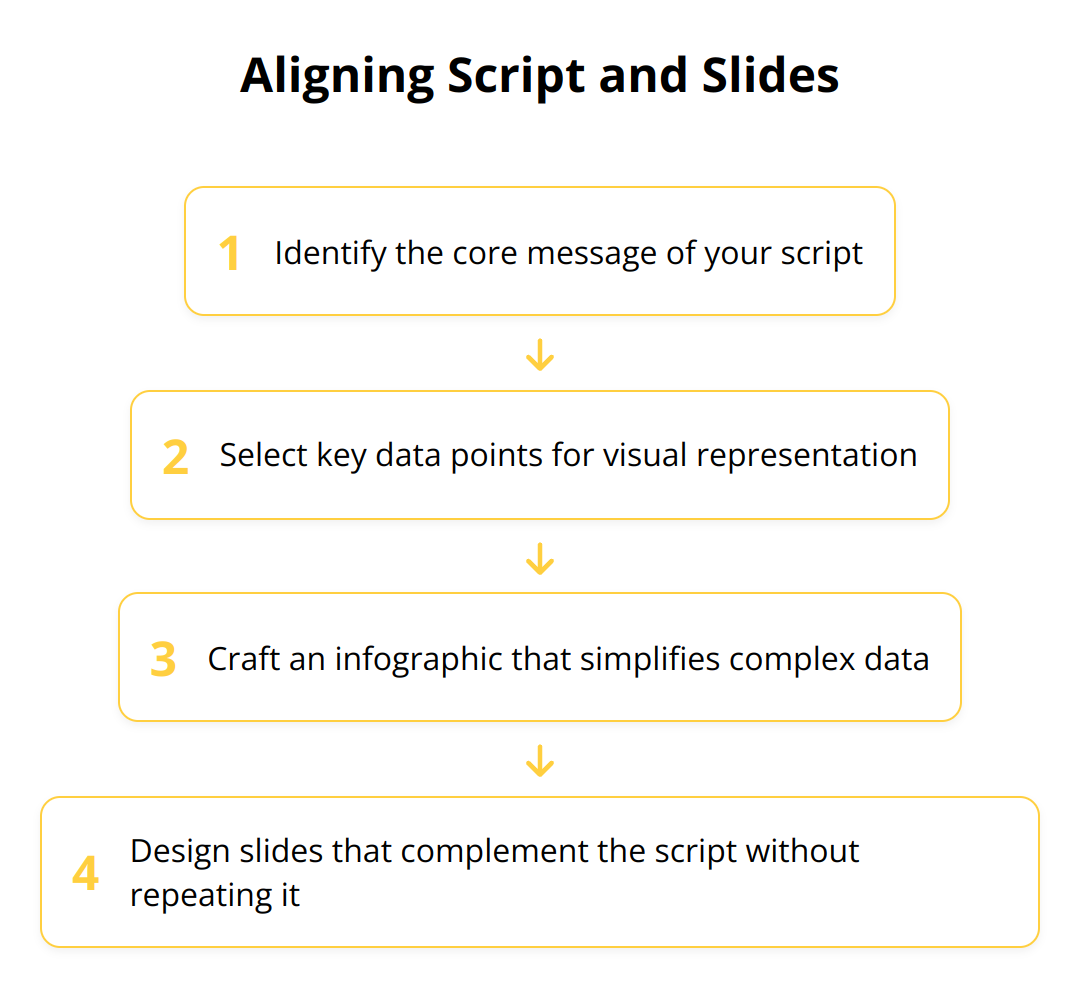 Aligning Script and Slides

1 Identify the core message of your script

2 Select key data points for visual representation

3 Craft an infographic that simplifies complex data

4 Design slides that complement the script without repeating it